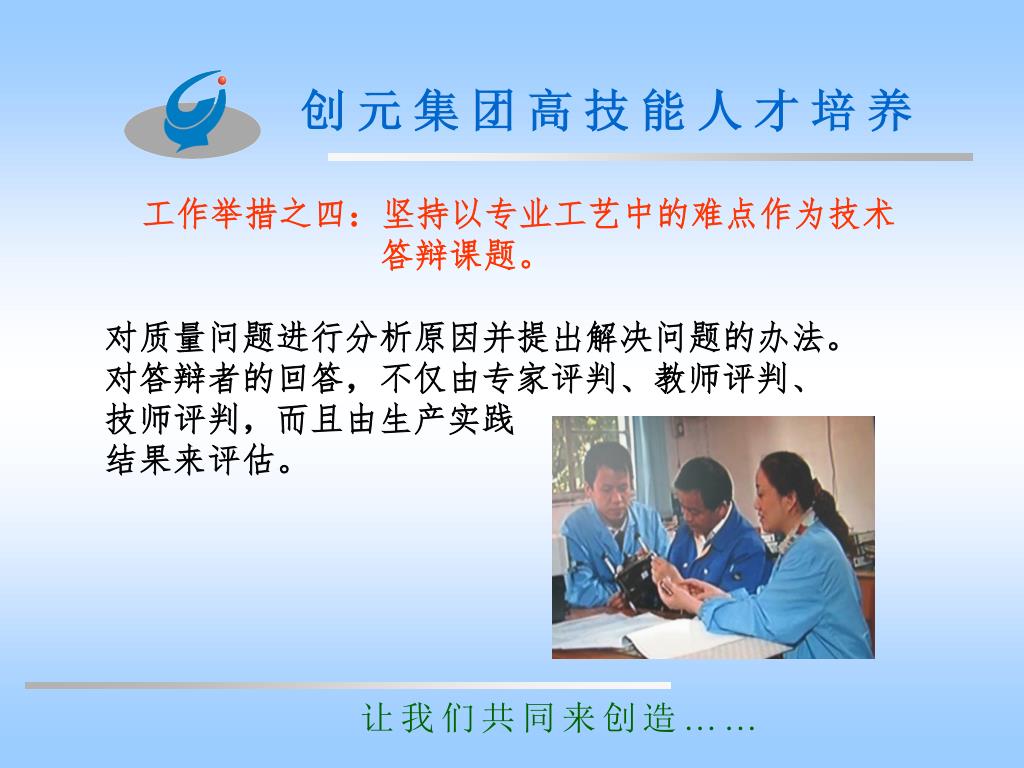 创元集团高技能人才培养

工作举措之四：坚持以专业工艺中的难点作为技术答辩课题。

对质量问题进行分析原因并提出解决问题的办法。对答辩者的回答，不仅由专家评判、教师评判、技师评判，而且由生产实践结果来评估。

让我们共同来创造……